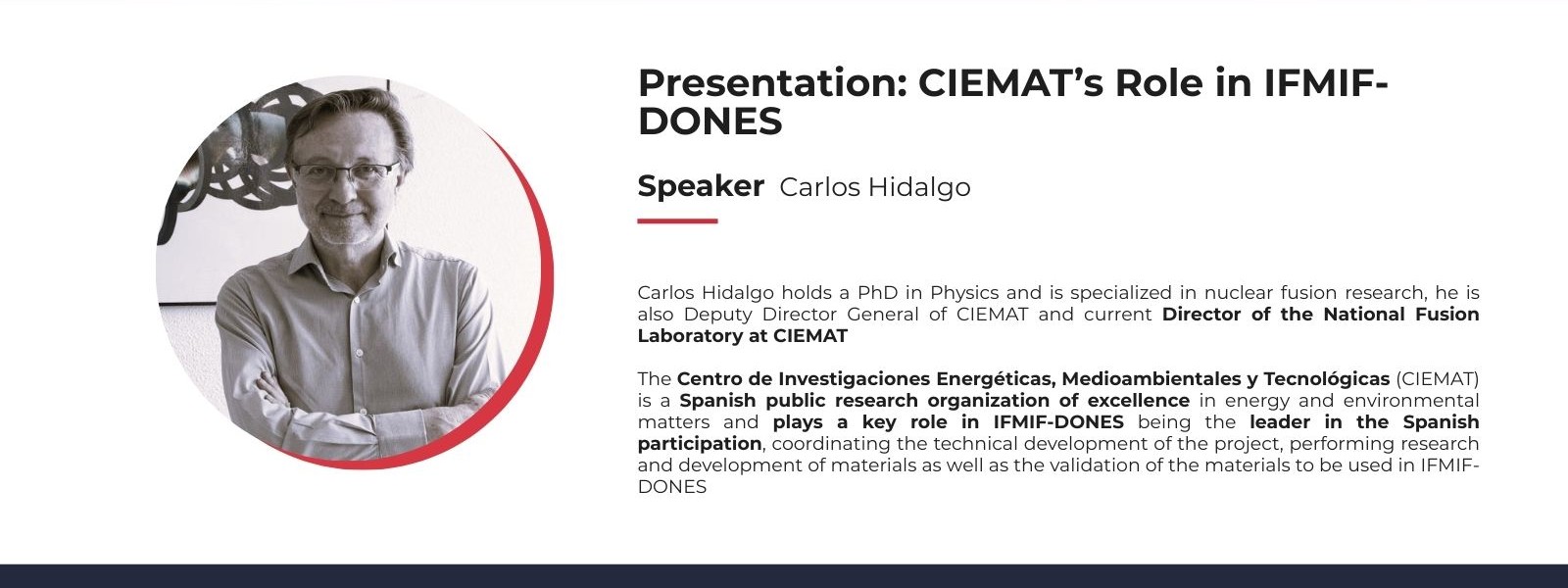 Presentation: CIEMAT's Role in IFMIF-DONES

Speaker Carlos Hidalgo

Carlos Hidalgo holds a PhD in Physics and is specialized in nuclear fusion research, he is also Deputy Director General of CIEMAT and current Director of the National Fusion Laboratory at CIEMAT

The Centro de Investigaciones Energéticas, Medioambientales y Tecnológicas (CIEMAT) is a Spanish public research organization of excellence in energy and environmental matters and plays a key role in IFMIF-DONES being the leader in the Spanish participation, coordinating the technical development of the project, performing research and development of materials as well as the validation of the materials to be used in IFMIF-DONES